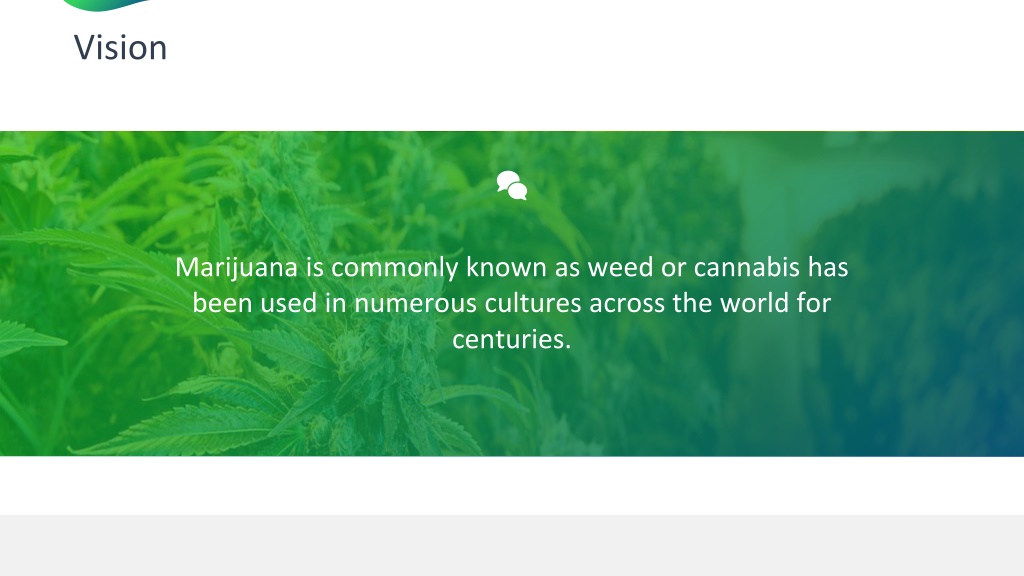 Vision

Marijuana is commonly known as weed or cannabis has been used in numerous cultures across the world for centuries.